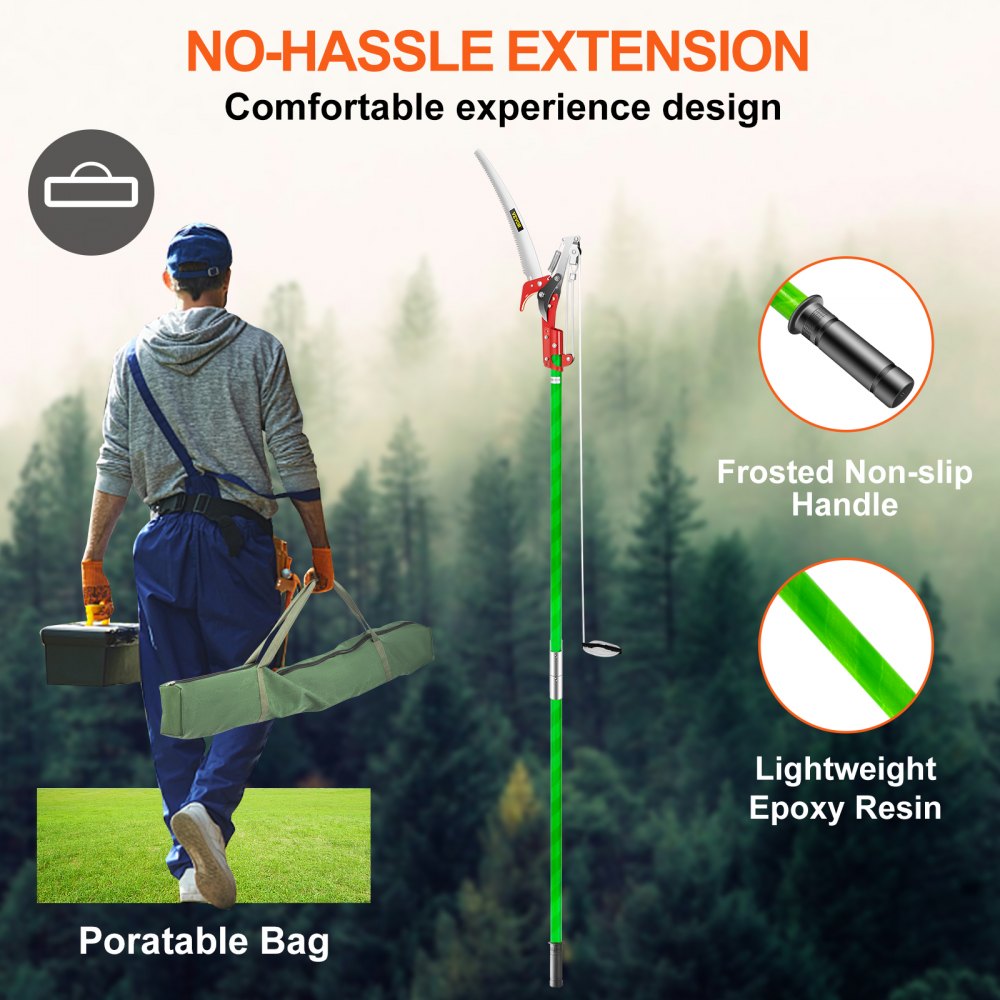 NO-HASSLE EXTENSION
Comfortable experience design

Frosted Non-slip Handle

Lightweight Epoxy Resin

Poratable Bag